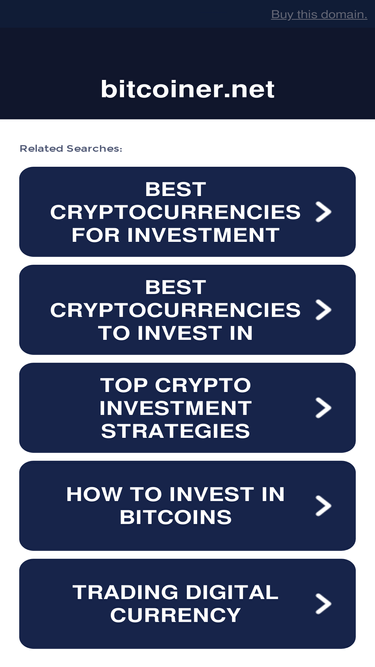 Buy this domain.

bitcoiner.net

Related Searches:

BEST CRYPTOCURRENCIES FOR INVESTMENT

BEST CRYPTOCURRENCIES TO INVEST IN

TOP CRYPTO INVESTMENT STRATEGIES

HOW TO INVEST IN BITCOINS

TRADING DIGITAL CURRENCY